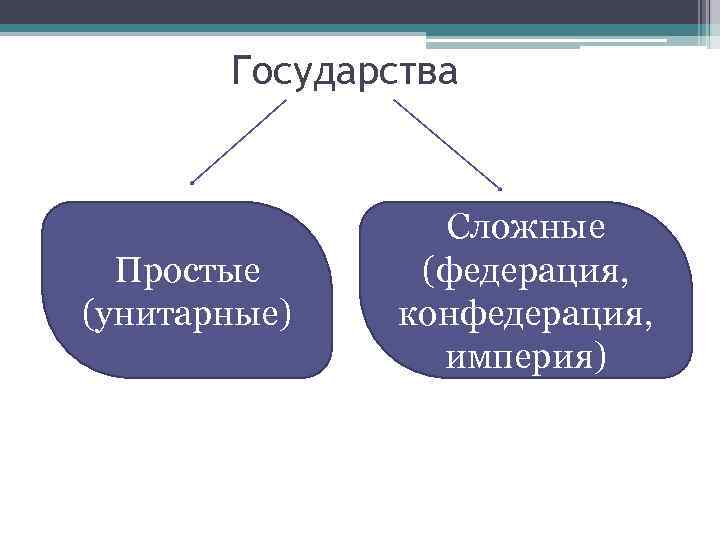 Государства

Простые (унитарные)

Сложные (федерация, конфедерация, империя)